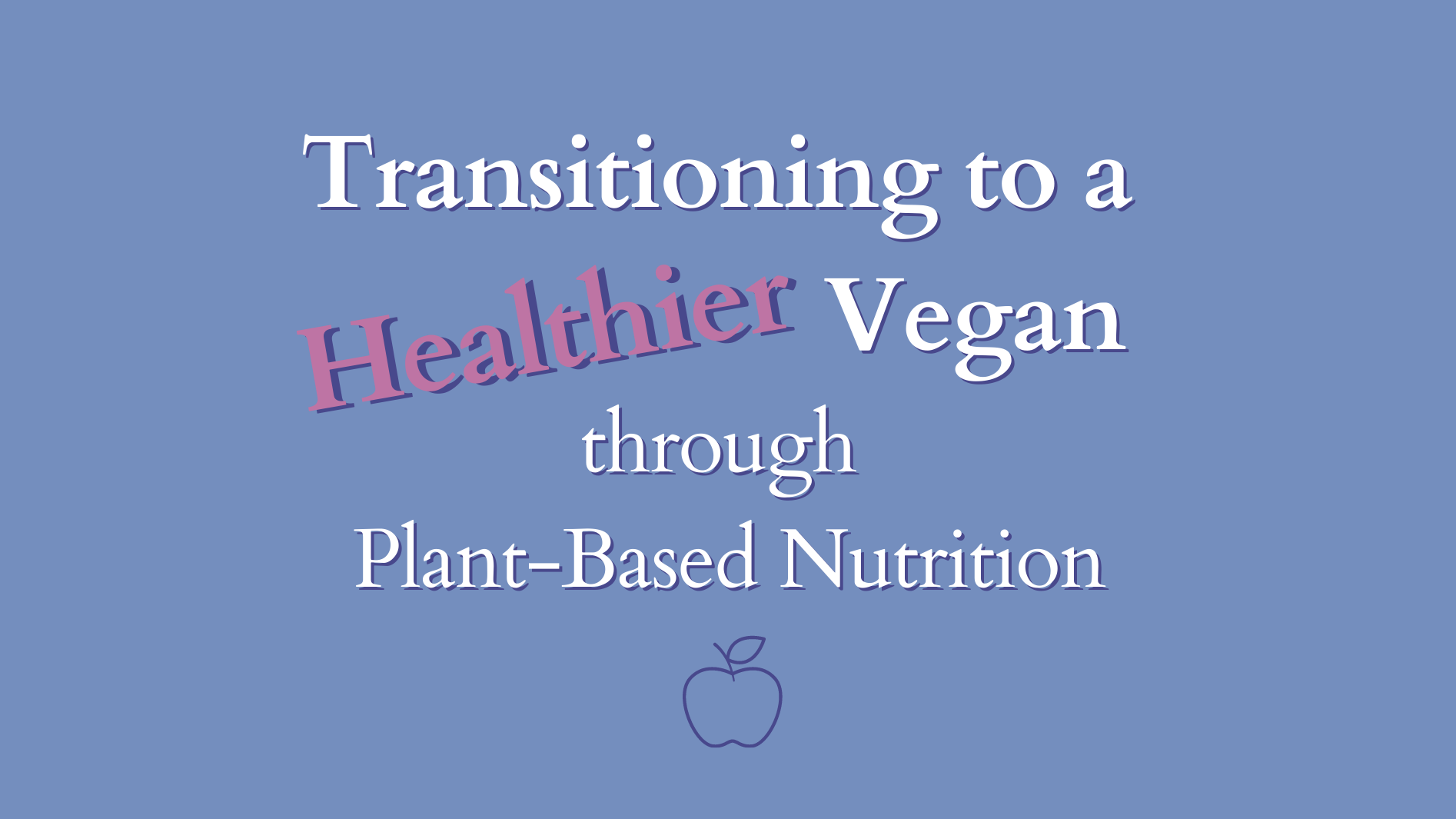 Transitioning to a Healthier Vegan through Plant-Based Nutrition